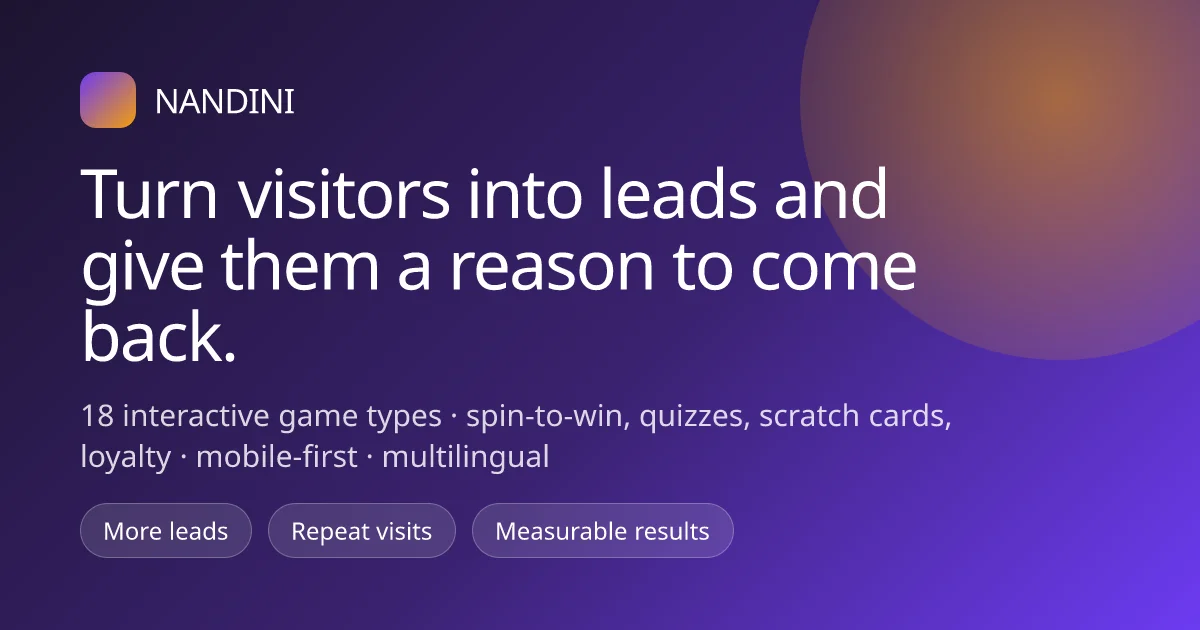 NANDINI

Turn visitors into leads and give them a reason to come back.

18 interactive game types · spin-to-win, quizzes, scratch cards, loyalty · mobile-first · multilingual

More leads

Repeat visits

Measurable results